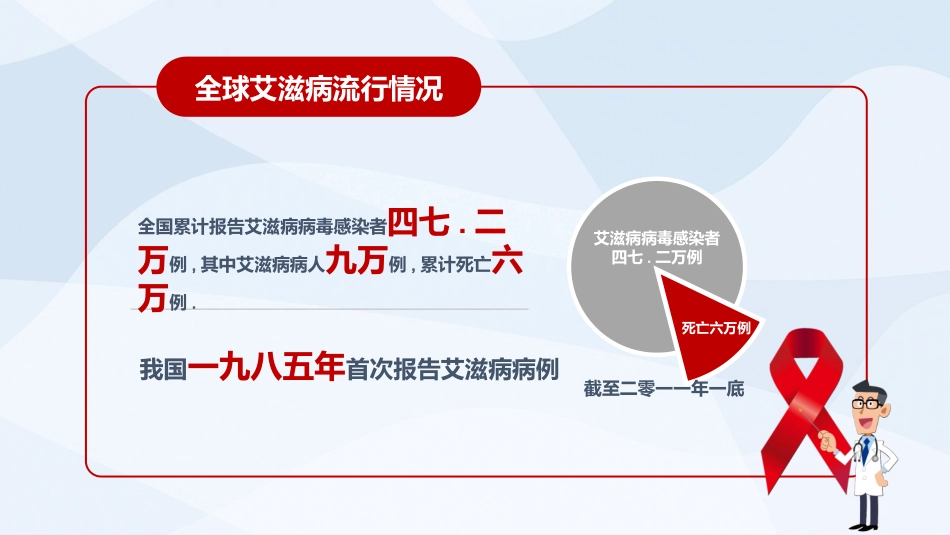 全球艾滋病流行情况

全国累计报告艾滋病病毒感染者四七．二万例，其中艾滋病病人九万例，累计死亡六万例．

我国一九八五年首次报告艾滋病病例

艾滋病病毒感染者
四七．二万例

死亡六万例

截至二零一一年一底